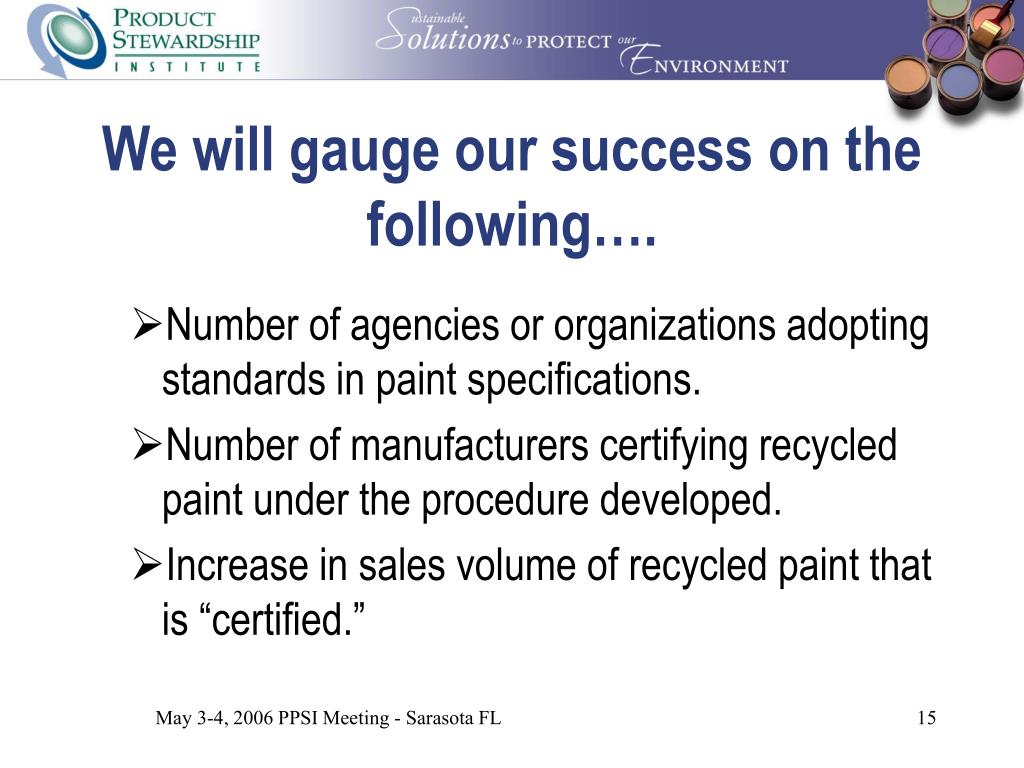 PRODUCT STEWARDSHIP INSTITUTE

Sustainable Solutions to PROTECT our ENVIRONMENT

We will gauge our success on the following….

➢Number of agencies or organizations adopting standards in paint specifications.

➢Number of manufacturers certifying recycled paint under the procedure developed.

➢Increase in sales volume of recycled paint that is “certified.”

May 3-4, 2006 PPSI Meeting - Sarasota FL

15